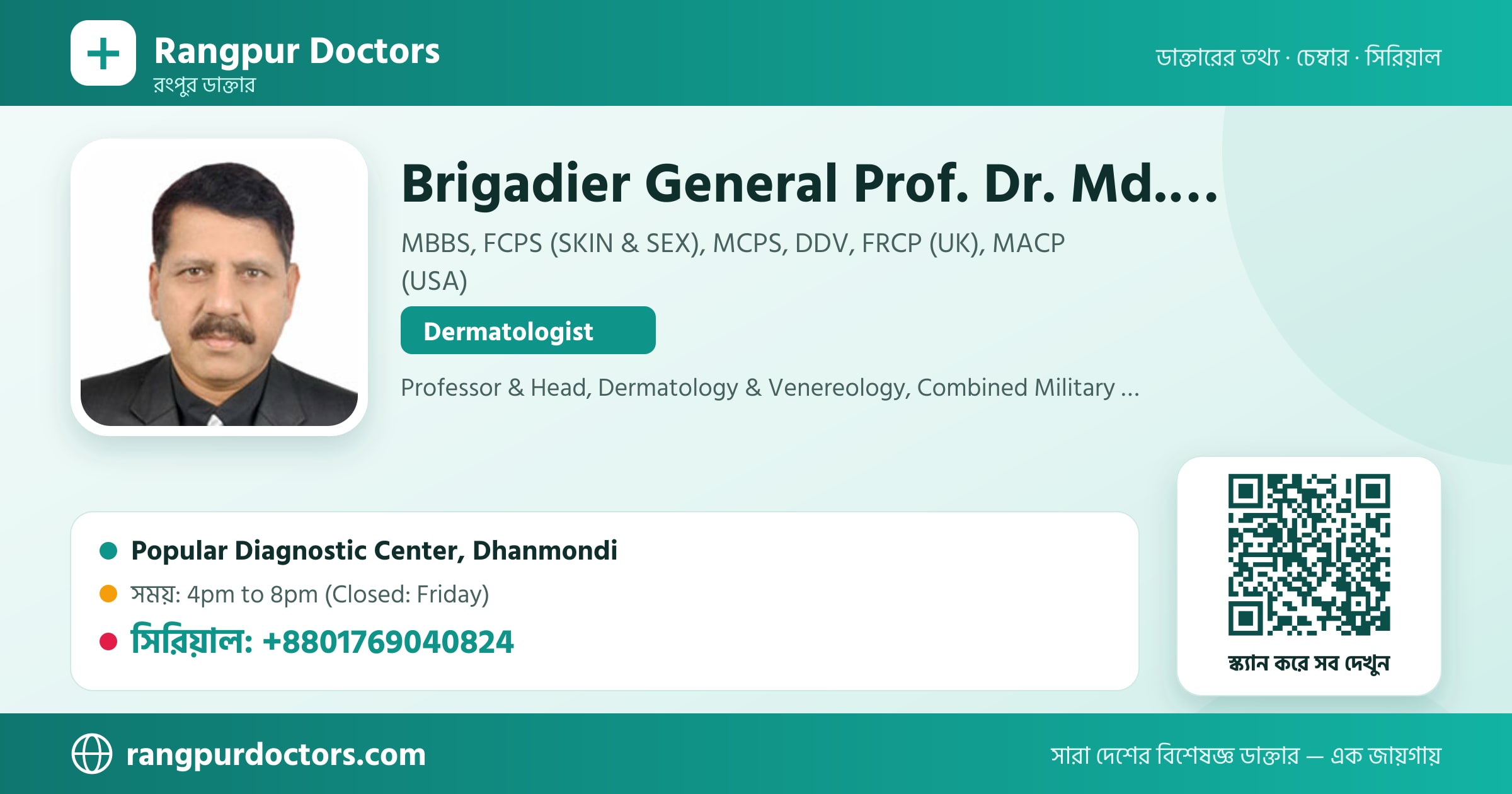 Rangpur Doctors
রংপুর ডাক্তার

ডাক্তারের তথ্য · চেম্বার · সিরিয়াল

Brigadier General Prof. Dr. Md....

MBBS, FCPS (SKIN & SEX), MCPS, DDV, FRCP (UK), MACP (USA)

Dermatologist

Professor & Head, Dermatology & Venereology, Combined Military ...

Popular Diagnostic Center, Dhanmondi

সময়: 4pm to 8pm (Closed: Friday)

সিরিয়াল: +8801769040824

স্ক্যান করে সব দেখুন

rangpurdoctors.com

সারা দেশের বিশেষজ্ঞ ডাক্তার — এক জায়গায়